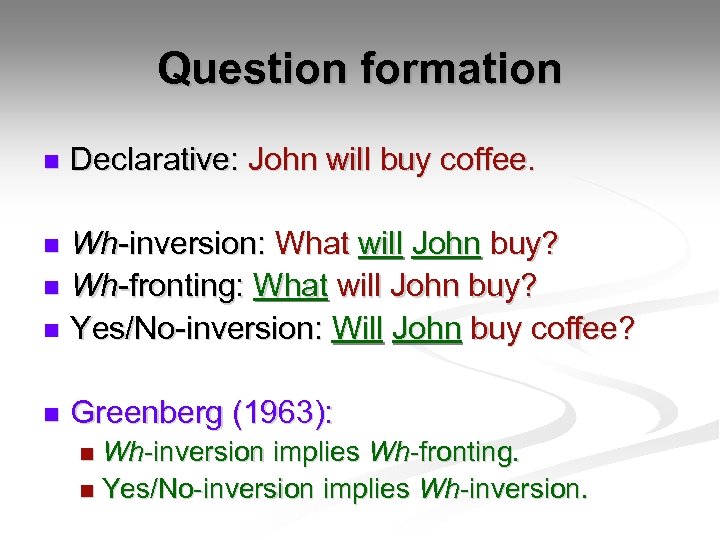 Question formation

Declarative: John will buy coffee.

Wh-inversion: What will John buy?
Wh-fronting: What will John buy?
Yes/No-inversion: Will John buy coffee?

Greenberg (1963):
Wh-inversion implies Wh-fronting.
Yes/No-inversion implies Wh-inversion.